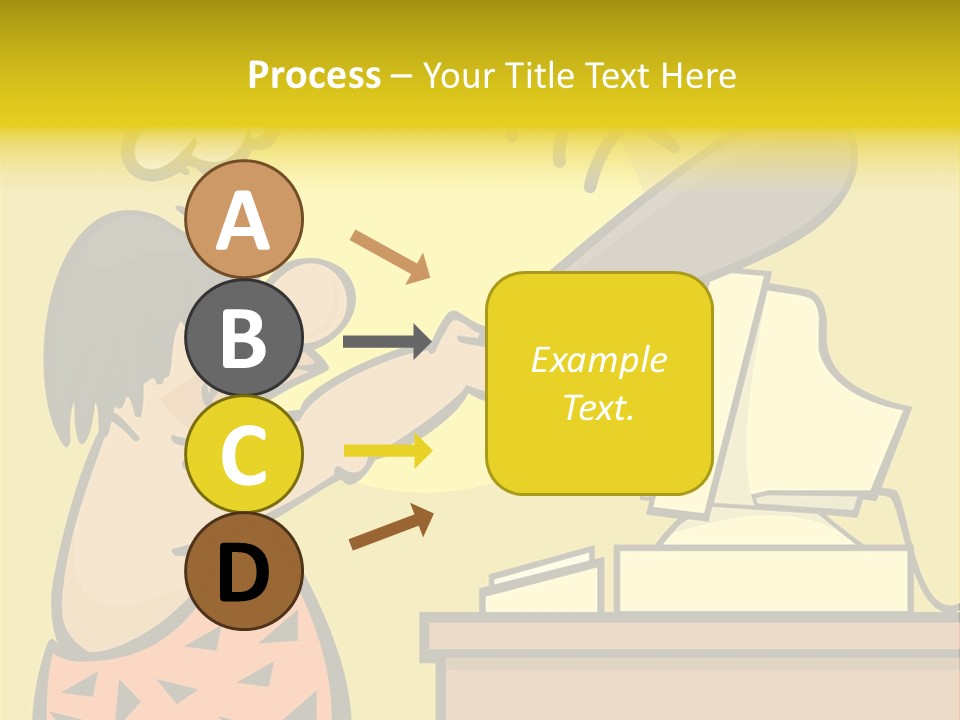 Process – Your Title Text Here

A

B

C

D

Example Text.